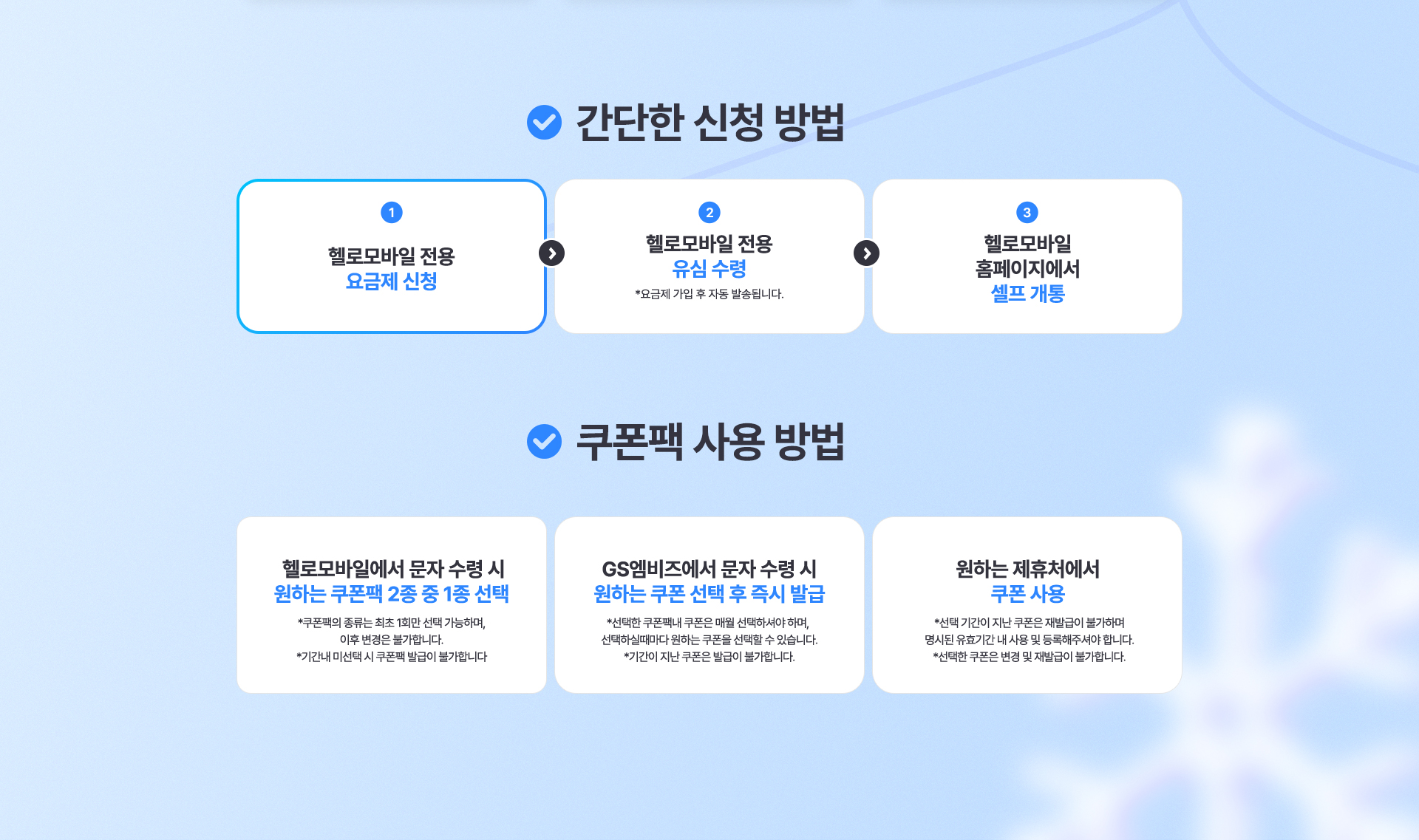 간단한 신청 방법

1
헬로모바일 전용
요금제 신청

2
헬로모바일 전용
유심 수령
*요금제 가입 후 자동 발송됩니다.

3
헬로모바일
홈페이지에서
셀프 개통

쿠폰팩 사용 방법

헬로모바일에서 문자 수령 시
원하는 쿠폰팩 2종 중 1종 선택
*쿠폰팩의 종류는 최초 1회만 선택 가능하며,
이후 변경은 불가합니다.
*기간내 미선택 시 쿠폰팩 발급이 불가합니다

GS엠비즈에서 문자 수령 시
원하는 쿠폰 선택 후 즉시 발급
*선택한 쿠폰팩내 쿠폰은 매월 선택하셔야 하며,
선택하실때마다 원하는 쿠폰을 선택할 수 있습니다.
*기간이 지난 쿠폰은 발급이 불가합니다.

원하는 제휴처에서
쿠폰 사용
*선택 기간이 지난 쿠폰은 재발급이 불가하며
명시된 유효기간 내 사용 및 등록해주셔야 합니다.
*선택한 쿠폰은 변경 및 재발급이 불가합니다.